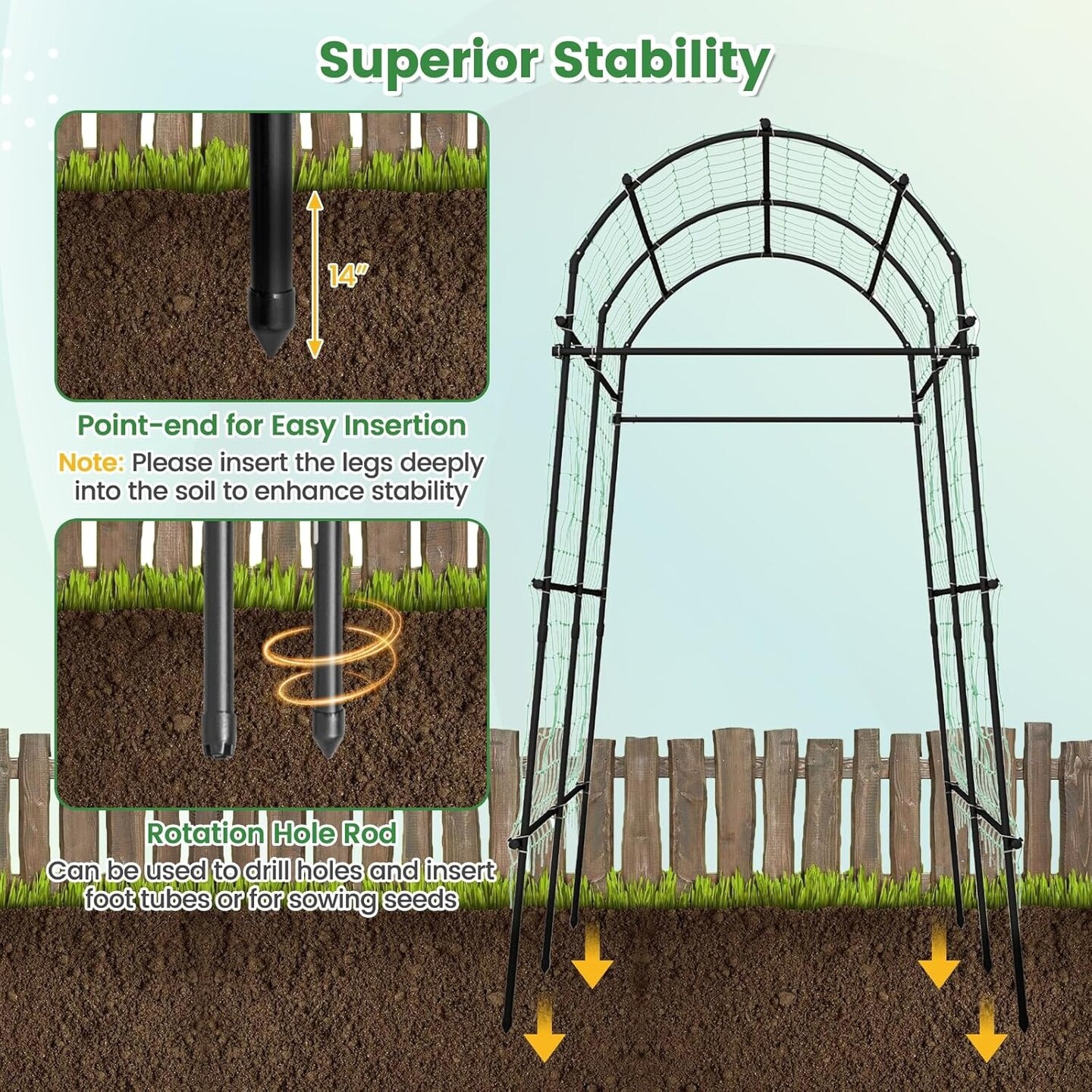 Superior Stability

14"

Point-end for Easy Insertion

Note: Please insert the legs deeply into the soil to enhance stability

Rotation Hole Rod

Can be used to drill holes and insert foot tubes or for sowing seeds